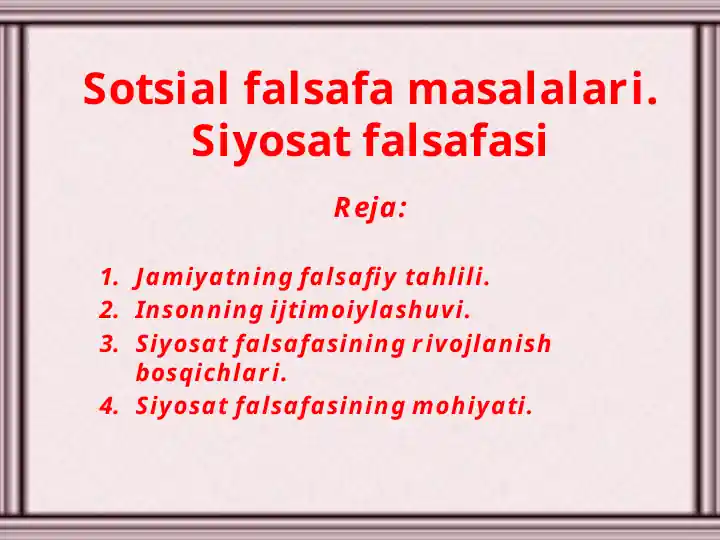 Sotsial falsafa masalalari. Siyosat falsafasi

Reja:

1. Jamiyatning falsafiy tahlili.
2. Insonning ijtimoiylashuvi.
3. Siyosat falsafasining rivojlanish bosqichlari.
4. Siyosat falsafasining mohiyati.